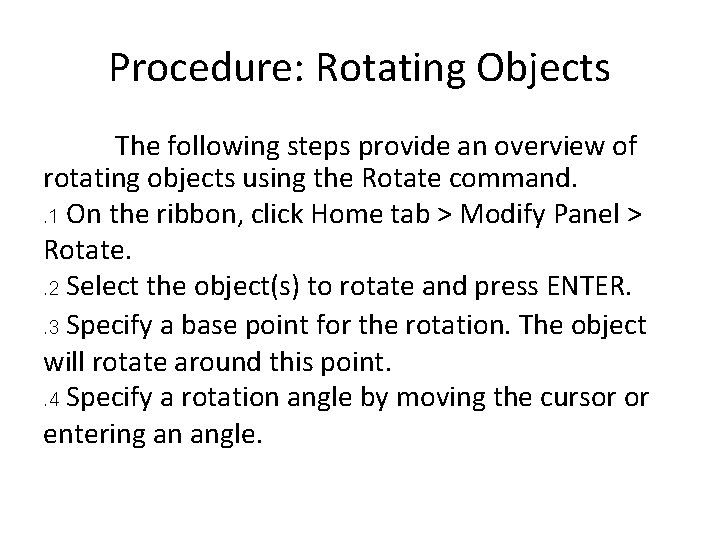 Procedure: Rotating Objects

The following steps provide an overview of rotating objects using the Rotate command.

.1 On the ribbon, click Home tab > Modify Panel > Rotate.

.2 Select the object(s) to rotate and press ENTER.

.3 Specify a base point for the rotation. The object will rotate around this point.

.4 Specify a rotation angle by moving the cursor or entering an angle.